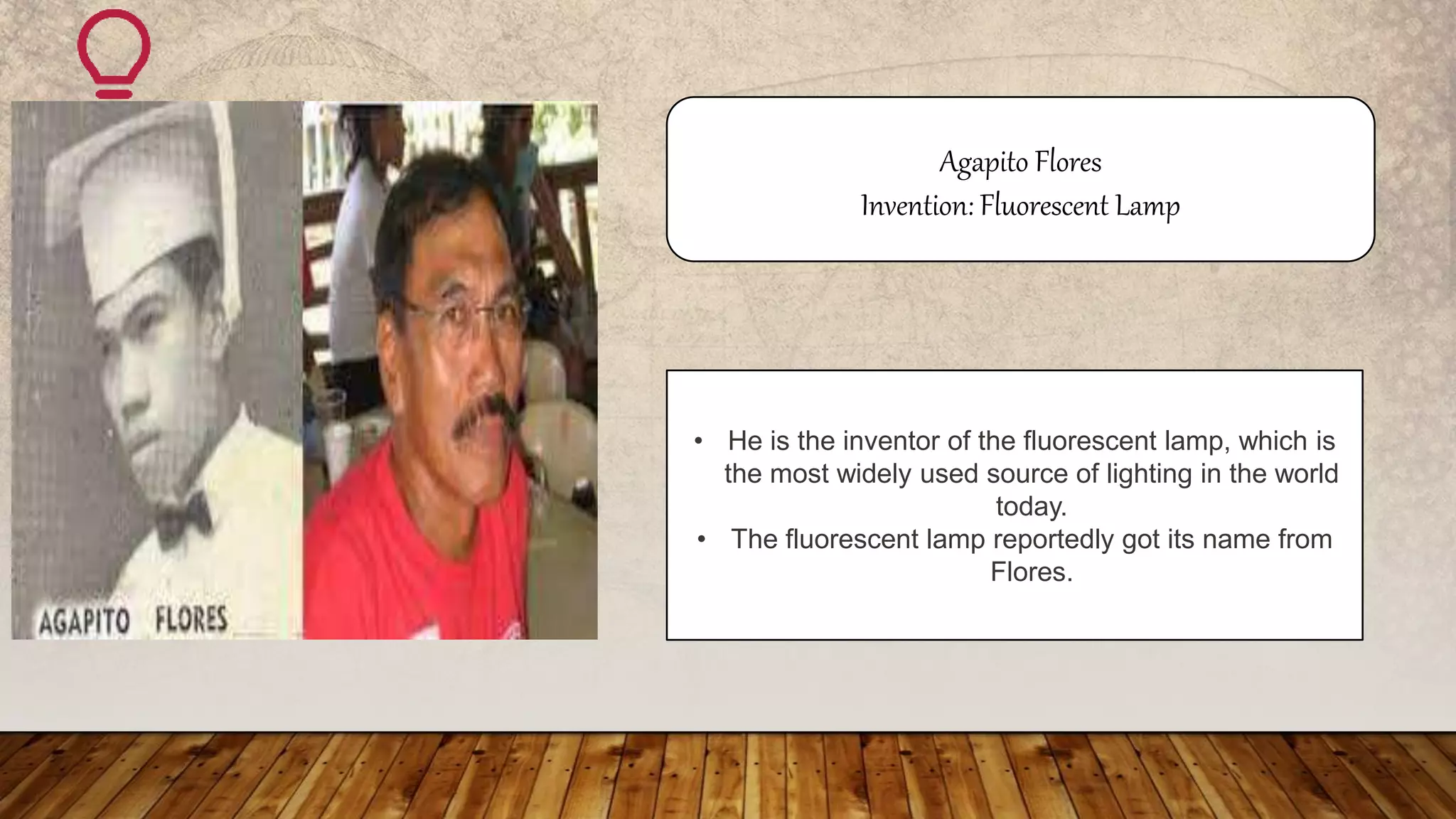 AGAPITO FLORES

Agapito Flores
Invention: Fluorescent Lamp

• He is the inventor of the fluorescent lamp, which is the most widely used source of lighting in the world today.
• The fluorescent lamp reportedly got its name from Flores.